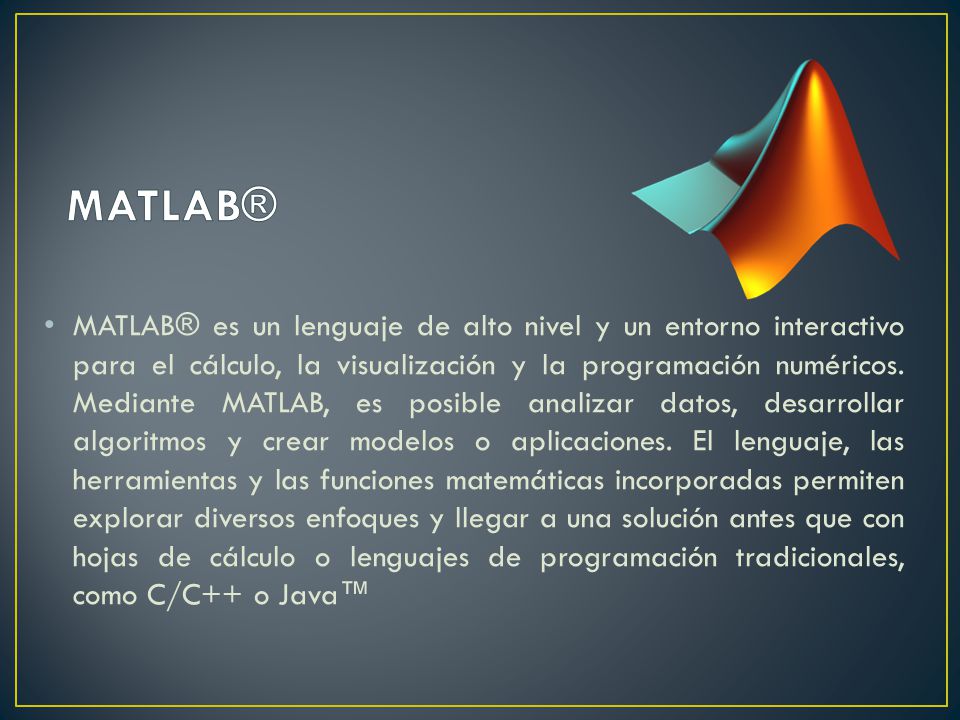 MATLAB®

• MATLAB® es un lenguaje de alto nivel y un entorno interactivo para el cálculo, la visualización y la programación numéricos. Mediante MATLAB, es posible analizar datos, desarrollar algoritmos y crear modelos o aplicaciones. El lenguaje, las herramientas y las funciones matemáticas incorporadas permiten explorar diversos enfoques y llegar a una solución antes que con hojas de cálculo o lenguajes de programación tradicionales, como C/C++ o Java™